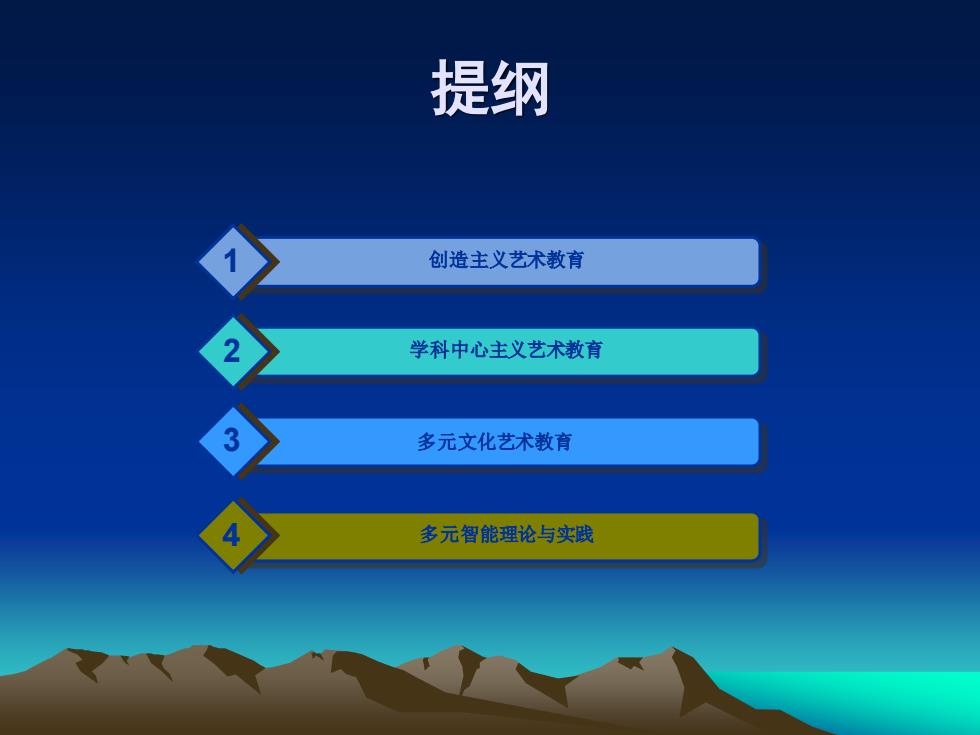 提纲

1 创造主义艺术教育

2 学科中心主义艺术教育

3 多元文化艺术教育

4 多元智能理论与实践